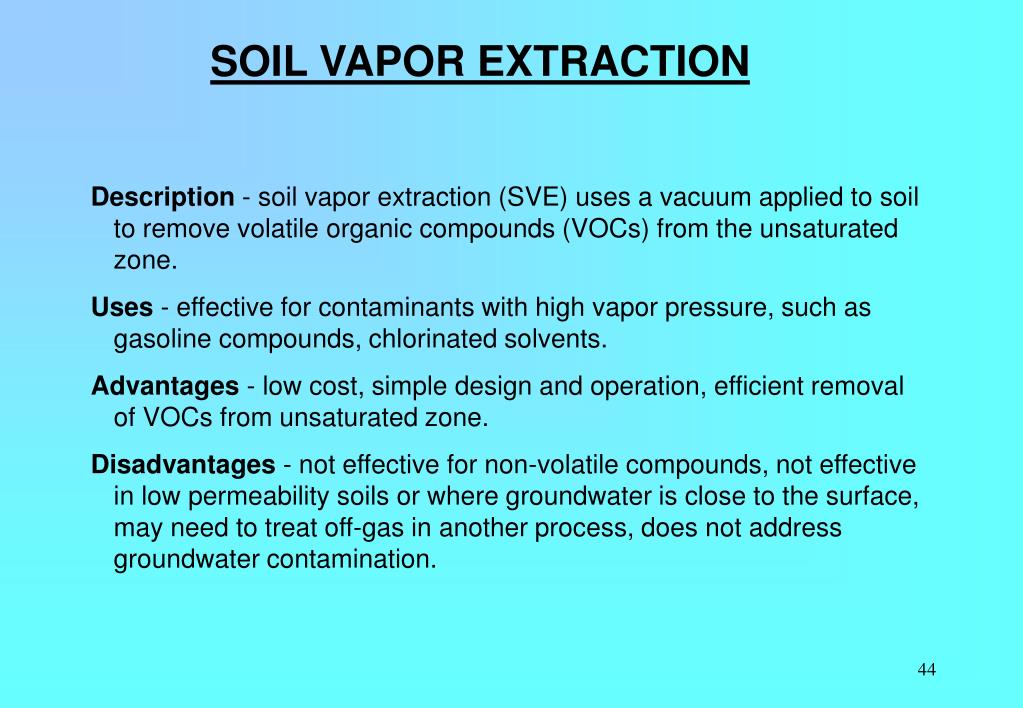 SOIL VAPOR EXTRACTION

Description - soil vapor extraction (SVE) uses a vacuum applied to soil to remove volatile organic compounds (VOCs) from the unsaturated zone.

Uses - effective for contaminants with high vapor pressure, such as gasoline compounds, chlorinated solvents.

Advantages - low cost, simple design and operation, efficient removal of VOCs from unsaturated zone.

Disadvantages - not effective for non-volatile compounds, not effective in low permeability soils or where groundwater is close to the surface, may need to treat off-gas in another process, does not address groundwater contamination.

44